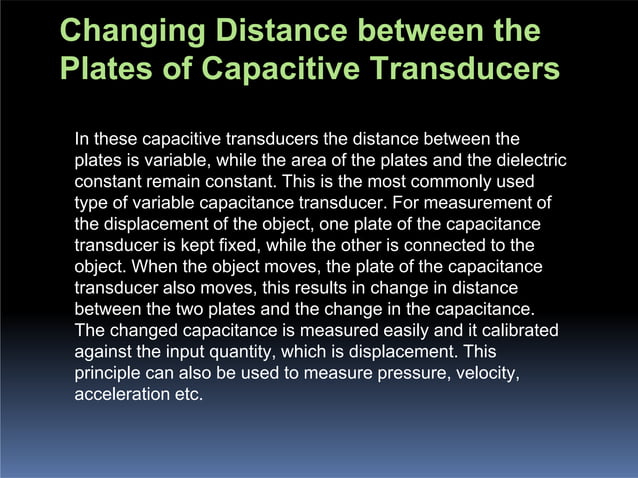 Changing Distance between the Plates of Capacitive Transducers

In these capacitive transducers the distance between the plates is variable, while the area of the plates and the dielectric constant remain constant. This is the most commonly used type of variable capacitance transducer. For measurement of the displacement of the object, one plate of the capacitance transducer is kept fixed, while the other is connected to the object. When the object moves, the plate of the capacitance transducer also moves, this results in change in distance between the two plates and the change in the capacitance. The changed capacitance is measured easily and it calibrated against the input quantity, which is displacement. This principle can also be used to measure pressure, velocity, acceleration etc.